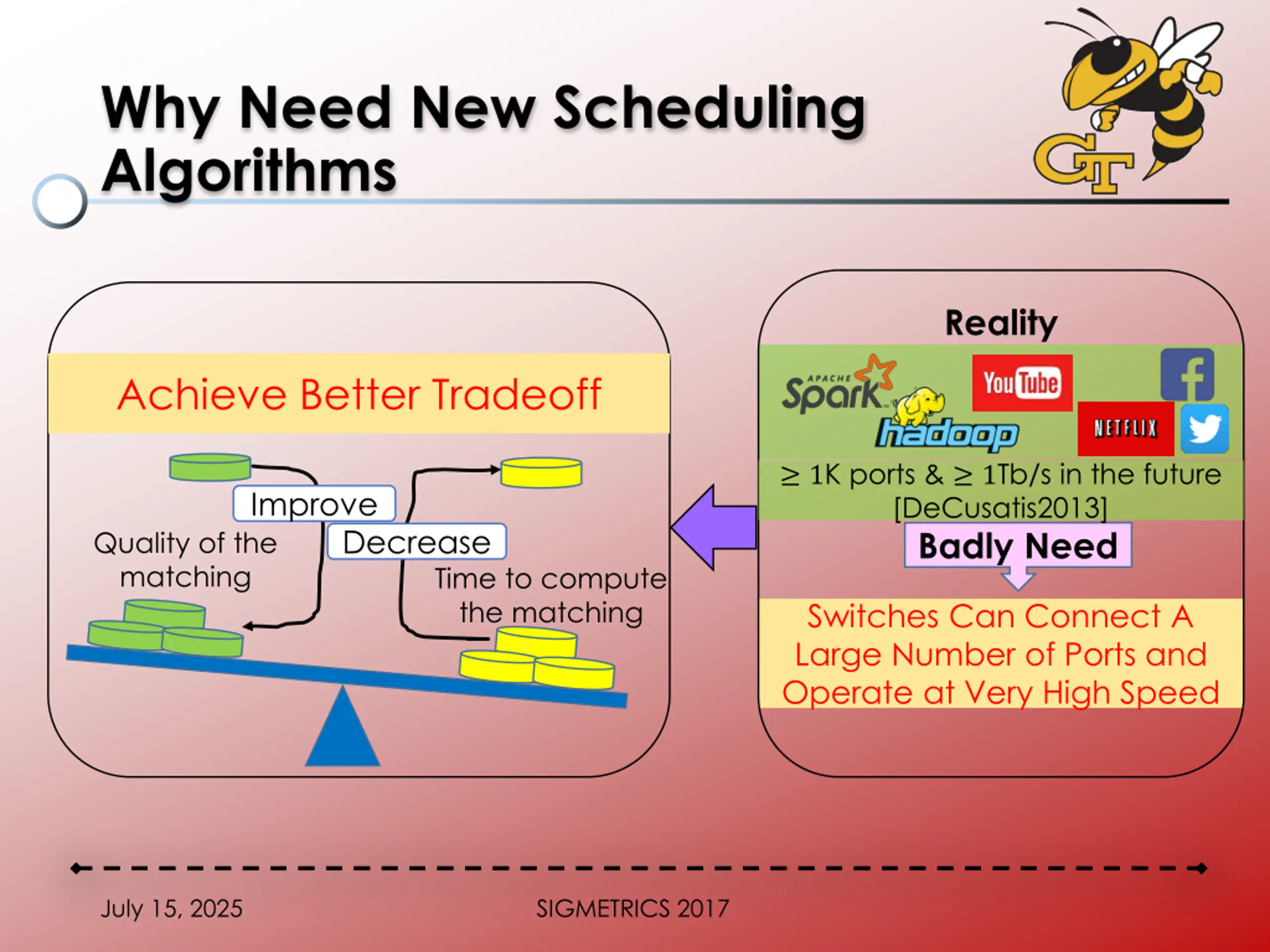 Why Need New Scheduling Algorithms

GT

Achieve Better Tradeoff

Improve

Decrease

Quality of the matching

Time to compute the matching

Reality

APACHE Spark

hadoop

YouTube

NETFLIX

f

$\geq$ 1K ports & $\geq$ 1Tb/s in the future [DeCusatis2013]

Badly Need

Switches Can Connect A Large Number of Ports and Operate at Very High Speed

July 15, 2025

SIGMETRICS 2017